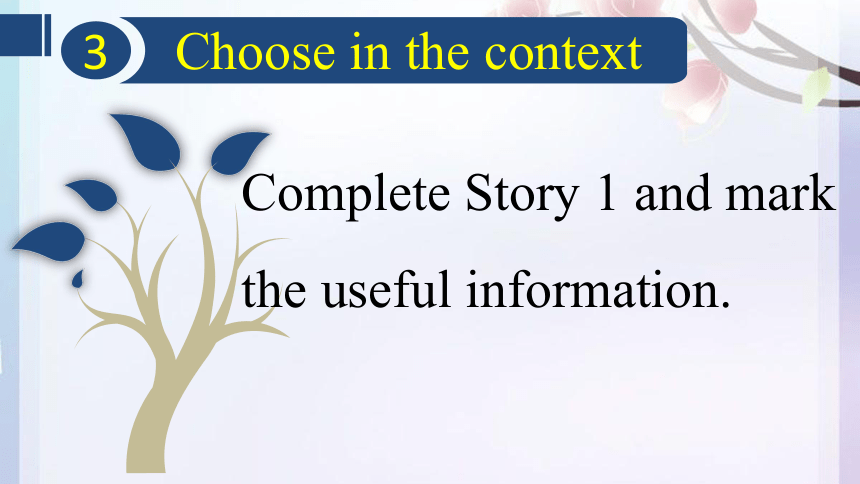 3 Choose in the context

Complete Story 1 and mark the useful information.